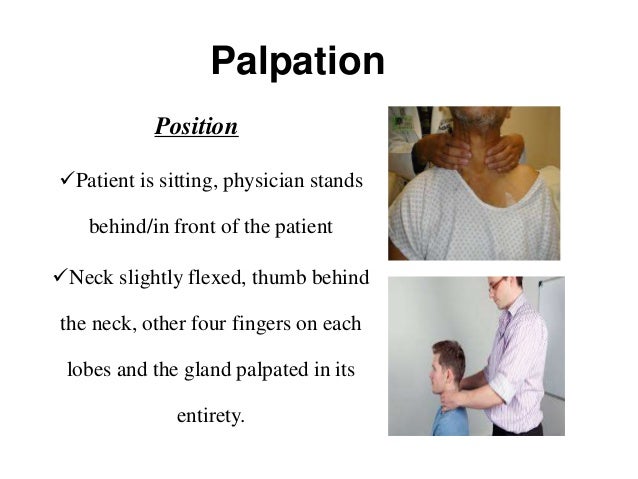 Palpation

Position

✓Patient is sitting, physician stands behind/in front of the patient

✓Neck slightly flexed, thumb behind the neck, other four fingers on each lobes and the gland palpated in its entirety.